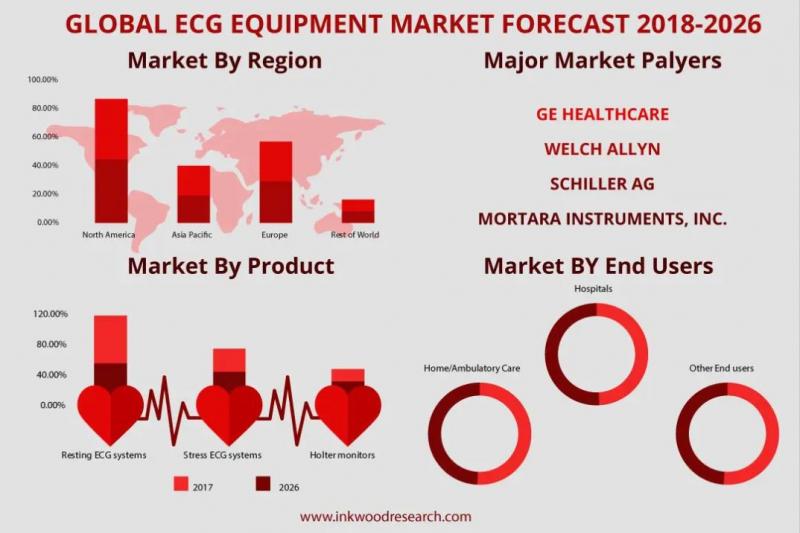 GLOBAL ECG EQUIPMENT MARKET FORECAST 2018-2026

Market By Region

100.00%
80.00%
60.00%
40.00%
20.00%
0.00%

North America
Asia Pacific
Europe
Rest of World

Major Market Palyers

GE HEALTHCARE
WELCH ALLYN
SCHILLER AG
MORTARA INSTRUMENTS, INC.

Market By Product

120.00%
80.00%
40.00%
0.00%

Resting ECG systems
Stress ECG systems
Holter monitors

2017
2026

Market BY End Users

Hospitals
Home/Ambulatory Care
Other End users

www.inkwoodresearch.com